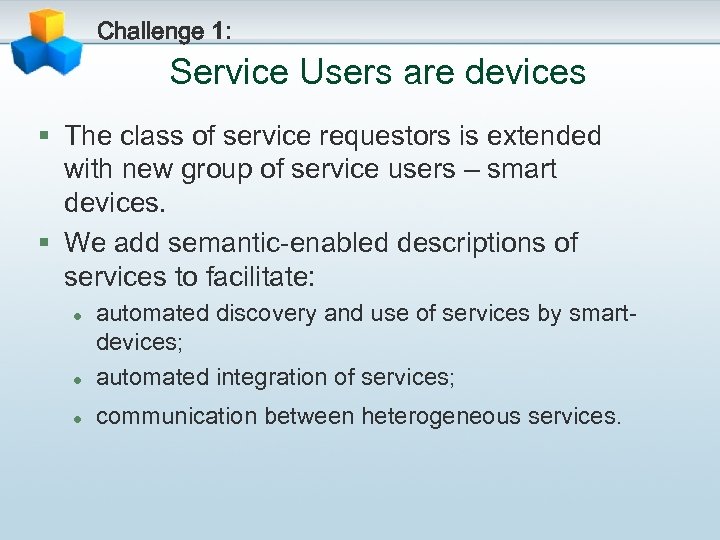 Challenge 1:

Service Users are devices

▪ The class of service requestors is extended with new group of service users – smart devices.

▪ We add semantic-enabled descriptions of services to facilitate:

• automated discovery and use of services by smart-devices;

• automated integration of services;

• communication between heterogeneous services.